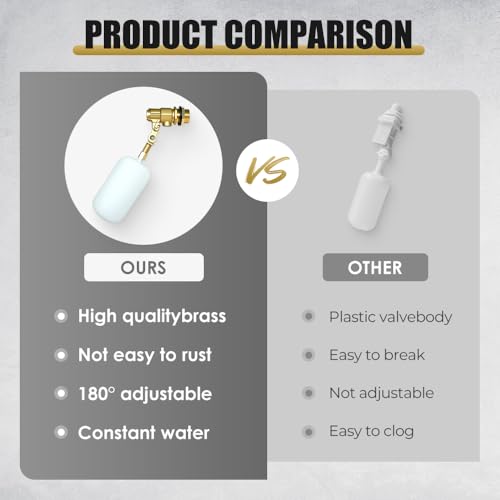 PRODUCT COMPARISON

OURS

• High qualitybrass
• Not easy to rust
• 180° adjustable
• Constant water

VS

OTHER

• Plastic valvebody
• Easy to break
• Not adjustable
• Easy to clog